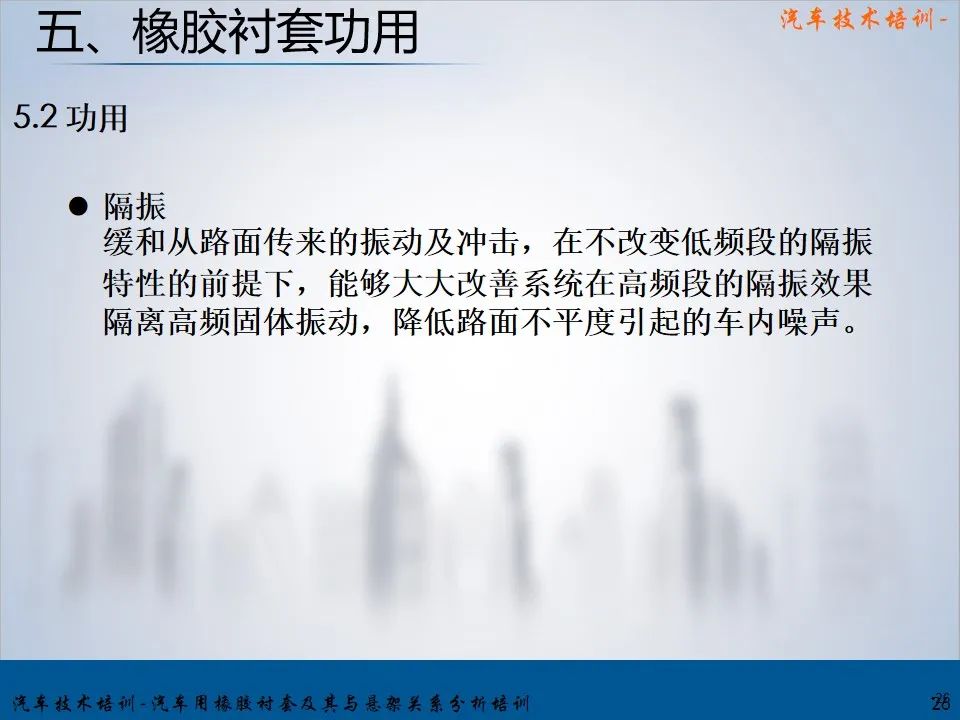 五、橡胶衬套功用

汽车技术培训-

5.2 功用

● 隔振
缓和从路面传来的振动及冲击，在不改变低频段的隔振特性的前提下，能够大大改善系统在高频段的隔振效果隔离高频固体振动，降低路面不平度引起的车内噪声。

汽车技术培训-汽车用橡胶衬套及其与悬架关系分析培训

28